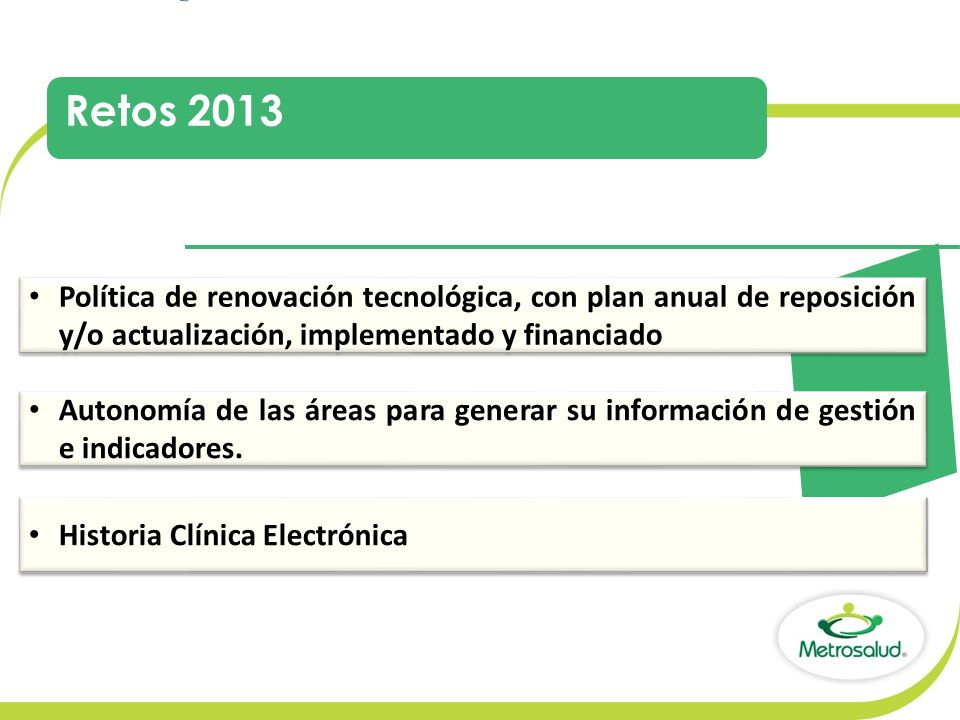 Retos 2013

• Política de renovación tecnológica, con plan anual de reposición y/o actualización, implementado y financiado

• Autonomía de las áreas para generar su información de gestión e indicadores.

• Historia Clínica Electrónica

Metrosalud